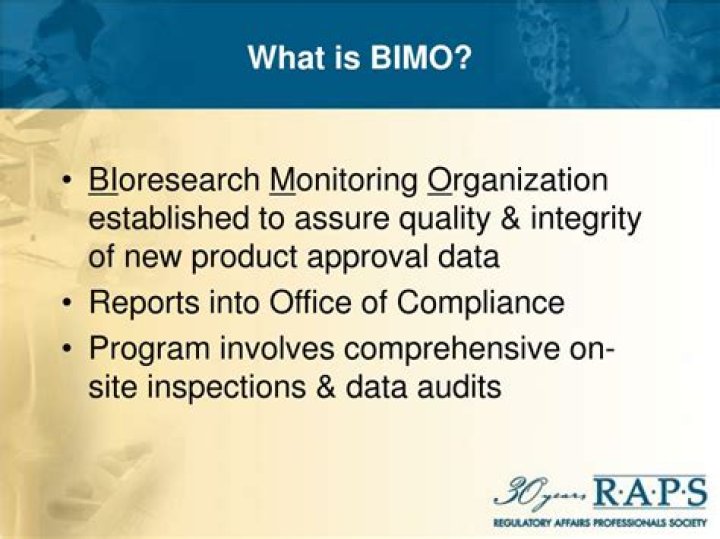 What is BIMO?

• BIoresearch Monitoring Organization established to assure quality & integrity of new product approval data
• Reports into Office of Compliance
• Program involves comprehensive on-site inspections & data audits

30 years R·A·P·S
REGULATORY AFFAIRS PROFESSIONALS SOCIETY